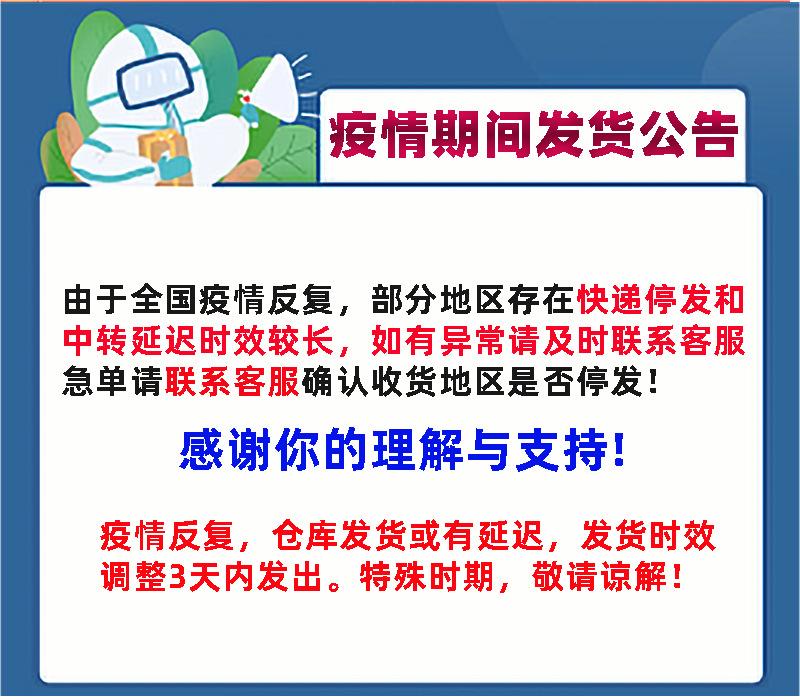 疫情期间发货公告

由于全国疫情反复，部分地区存在快递停发和中转延迟时效较长，如有异常请及时联系客服急单请联系客服确认收货地区是否停发！

感谢你的理解与支持!

疫情反复，仓库发货或有延迟，发货时效调整3天内发出。特殊时期，敬请谅解！